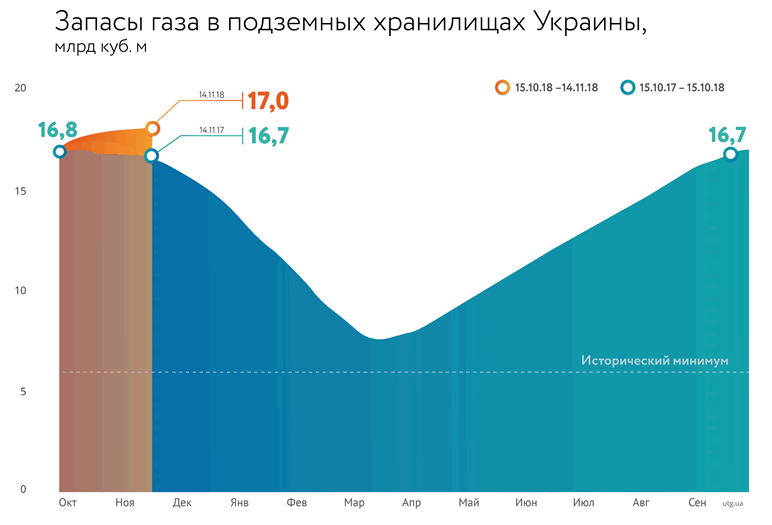 Запасы газа в подземных хранилищах Украины, млрд куб. м

15.10.18 –14.11.18
15.10.17 – 15.10.18

20
15
10
5
0

16,8
14.11.18
17,0
14.11.17
16,7
16,7

Исторический минимум

Окт
Ноя
Дек
Янв
Фев
Мар
Апр
Май
Июн
Июл
Авг
Сен
utg.ua